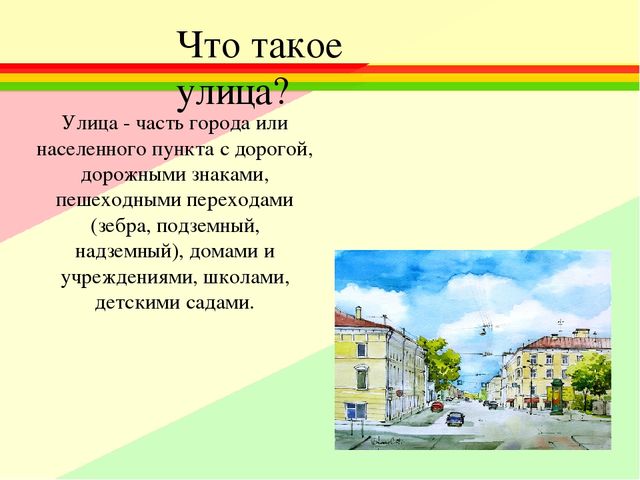 Что такое улица?

Улица - часть города или населенного пункта с дорогой, дорожными знаками, пешеходными переходами (зебра, подземный, надземный), домами и учреждениями, школами, детскими садами.